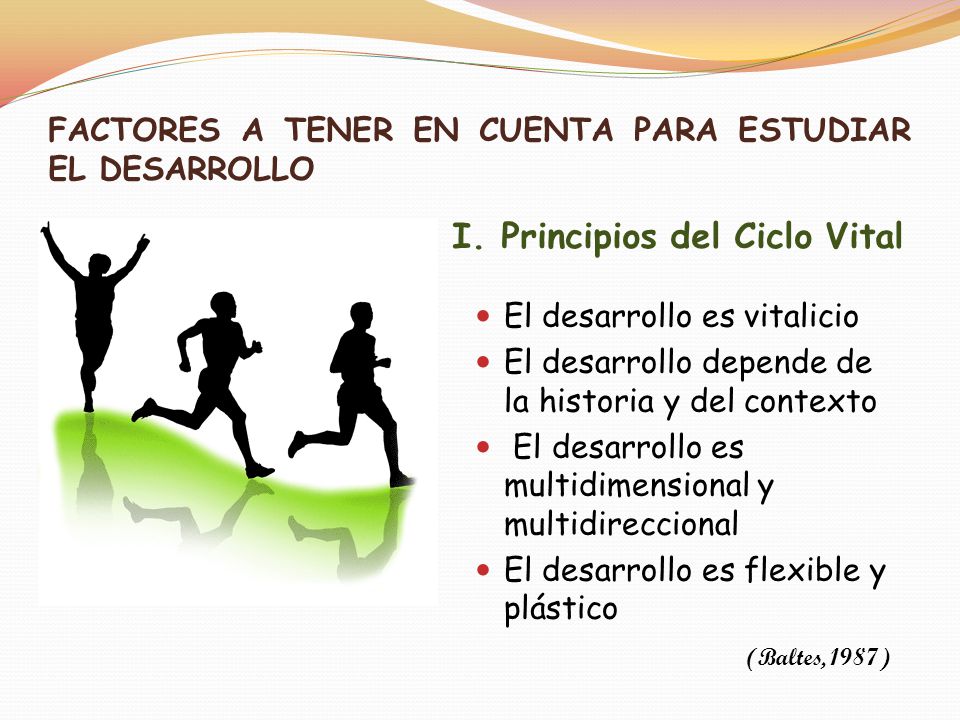 FACTORES A TENER EN CUENTA PARA ESTUDIAR EL DESARROLLO

I. Principios del Ciclo Vital

- El desarrollo es vitalicio
- El desarrollo depende de la historia y del contexto
- El desarrollo es multidimensional y multidireccional
- El desarrollo es flexible y plástico

(Baltes,1987)